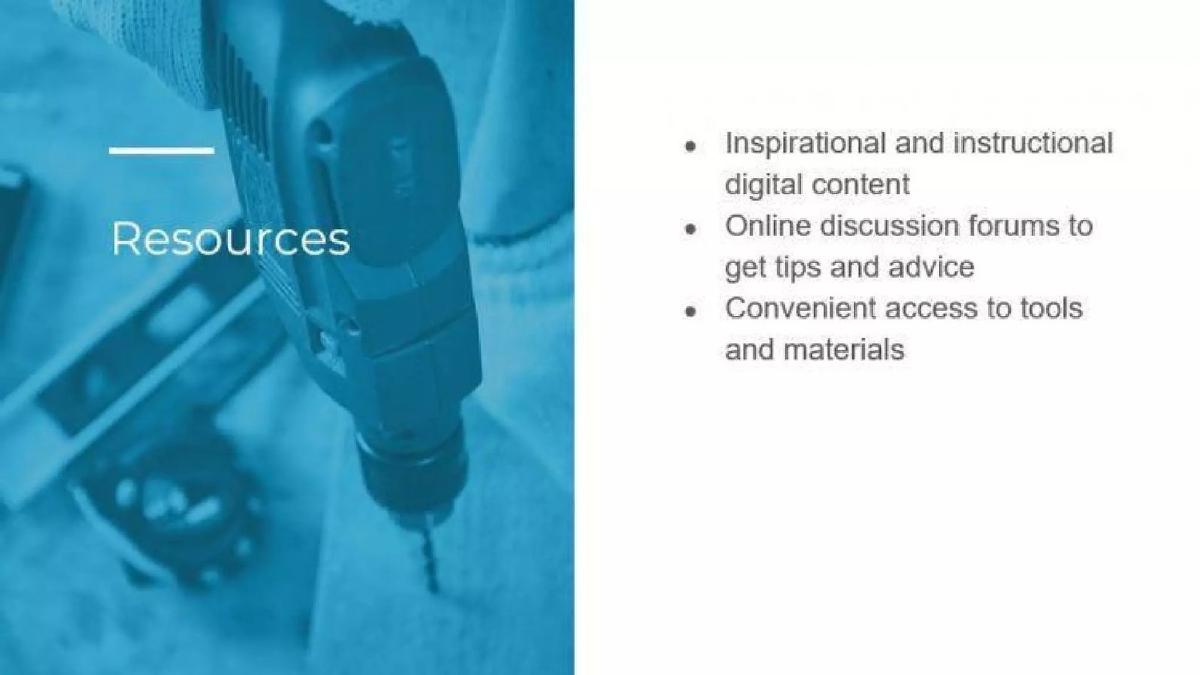 Resources

- Inspirational and instructional digital content
- Online discussion forums to get tips and advice
- Convenient access to tools and materials